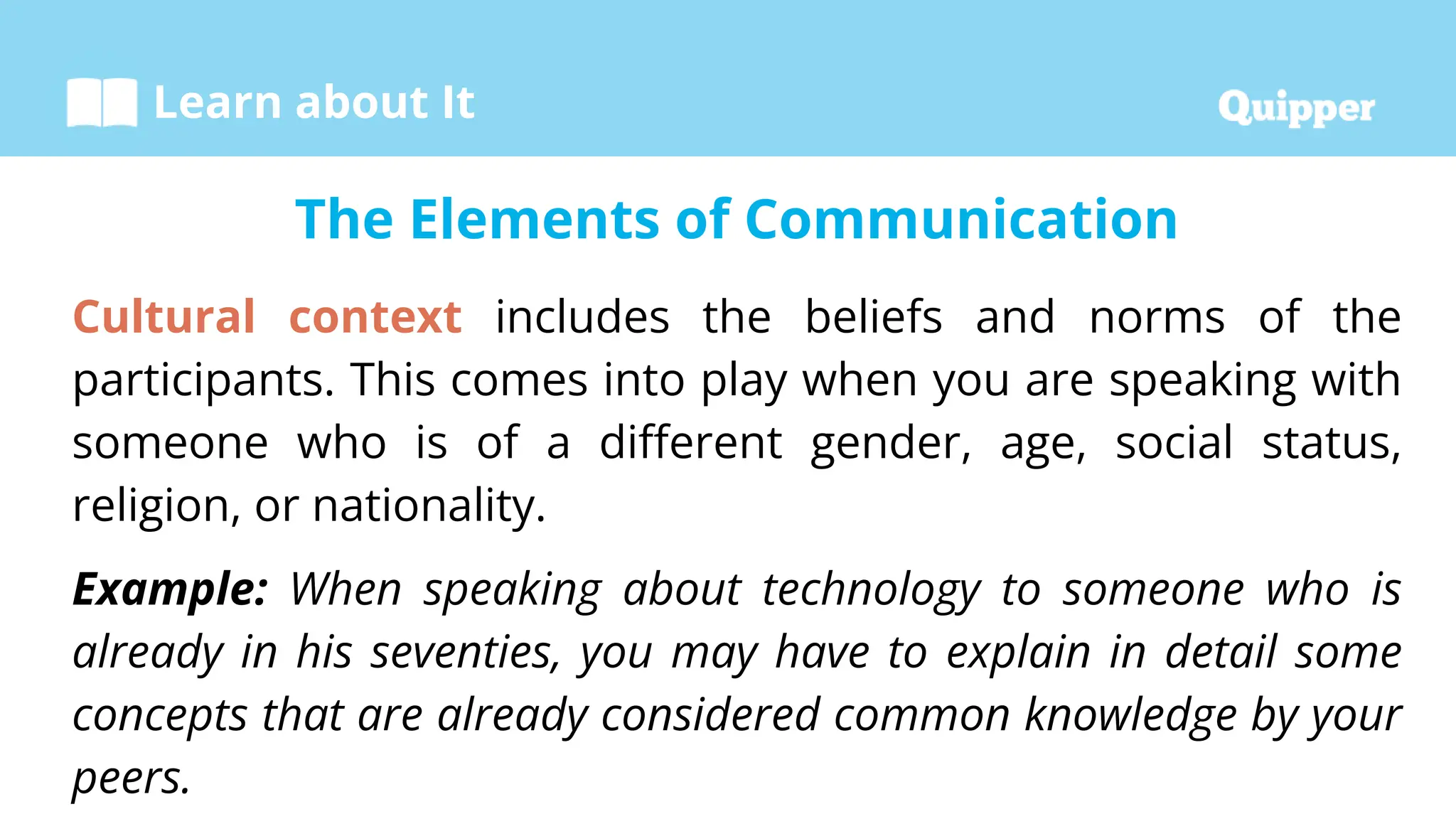 Learn about It

Quipper

The Elements of Communication

Cultural context includes the beliefs and norms of the participants. This comes into play when you are speaking with someone who is of a different gender, age, social status, religion, or nationality.

Example: When speaking about technology to someone who is already in his seventies, you may have to explain in detail some concepts that are already considered common knowledge by your peers.